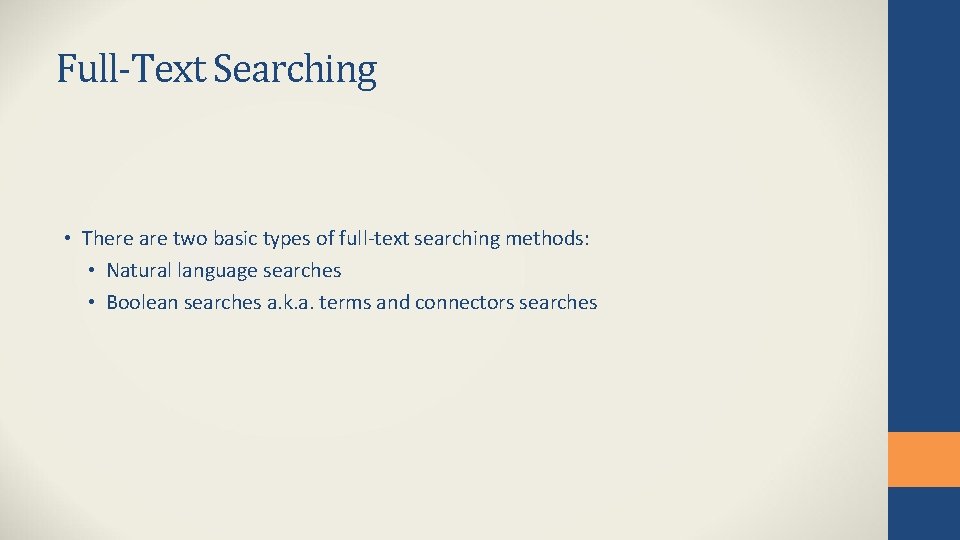 Full-Text Searching

• There are two basic types of full-text searching methods:
  • Natural language searches
  • Boolean searches a.k.a. terms and connectors searches